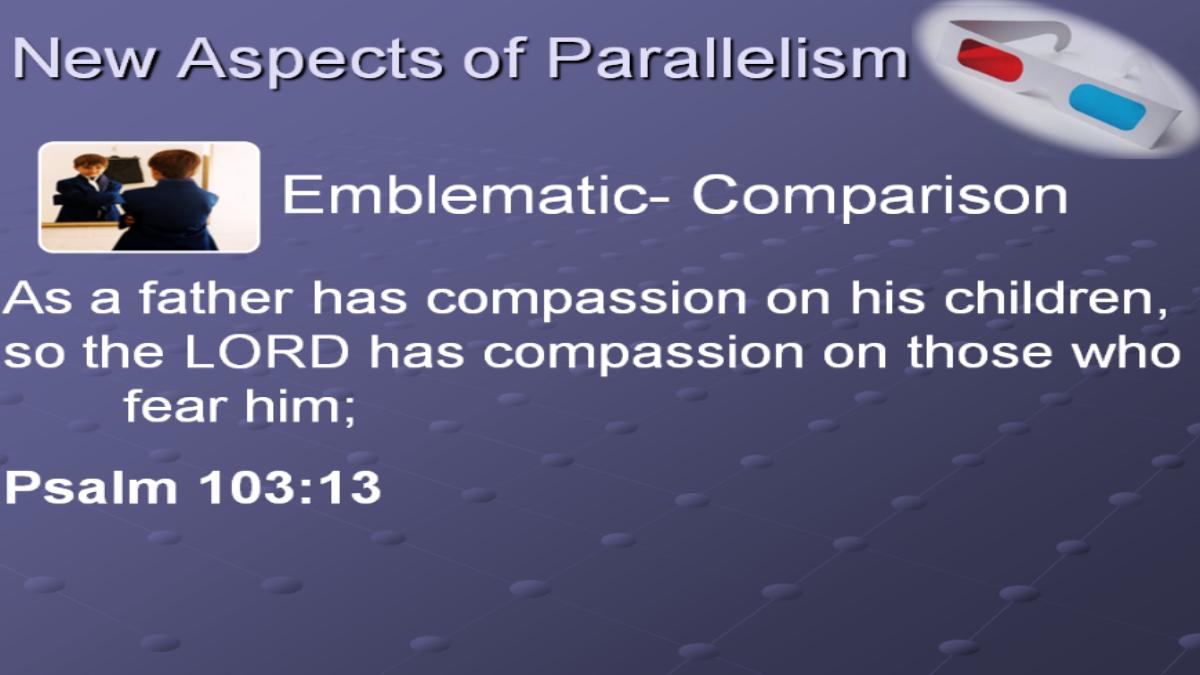 New Aspects of Parallelism

Emblematic- Comparison

As a father has compassion on his children, so the LORD has compassion on those who fear him;

Psalm 103:13